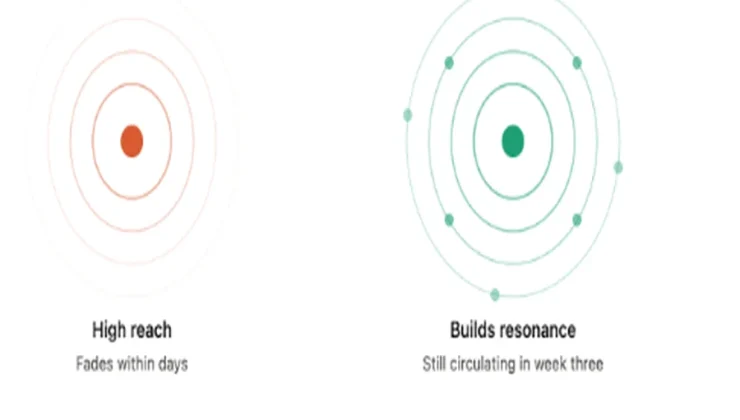 High reach
Fades within days

Builds resonance
Still circulating in week three